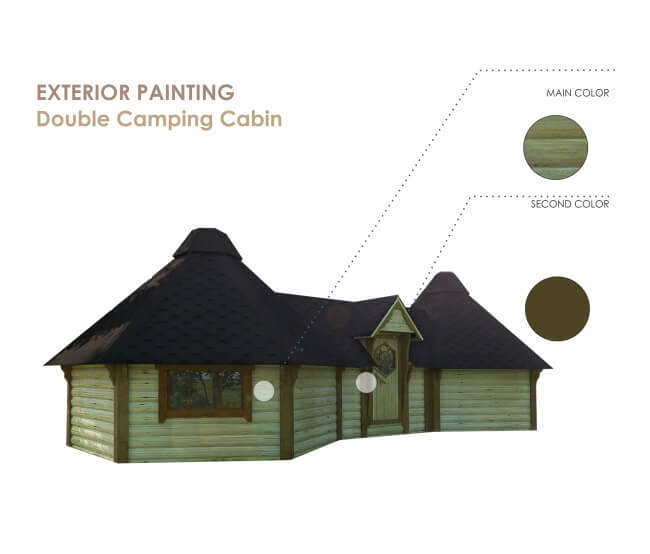 EXTERIOR PAINTING
Double Camping Cabin

MAIN COLOR

SECOND COLOR